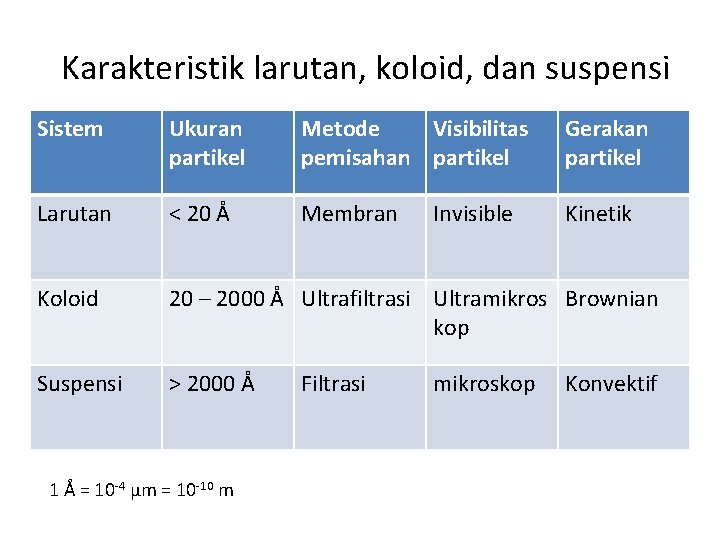 Karakteristik larutan, koloid, dan suspensi

| Sistem | Ukuran partikel | Metode pemisahan | Visibilitas partikel | Gerakan partikel |
|---|---|---|---|---|
| Larutan | < 20 Å | Membran | Invisible | Kinetik |
| Koloid | 20 – 2000 Å | Ultrafiltrasi | Ultramikroskop | Brownian |
| Suspensi | > 2000 Å | Filtrasi | mikroskop | Konvektif |

1 Å = $10^{-4}$ µm = $10^{-10}$ m